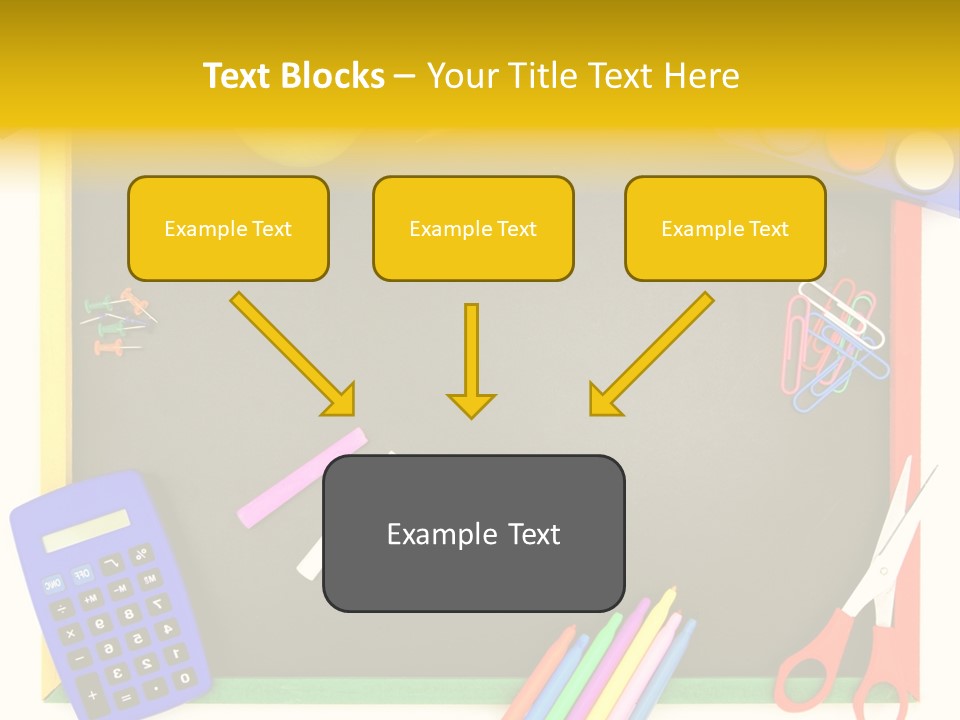 Text Blocks – Your Title Text Here

Example Text

Example Text

Example Text

Example Text